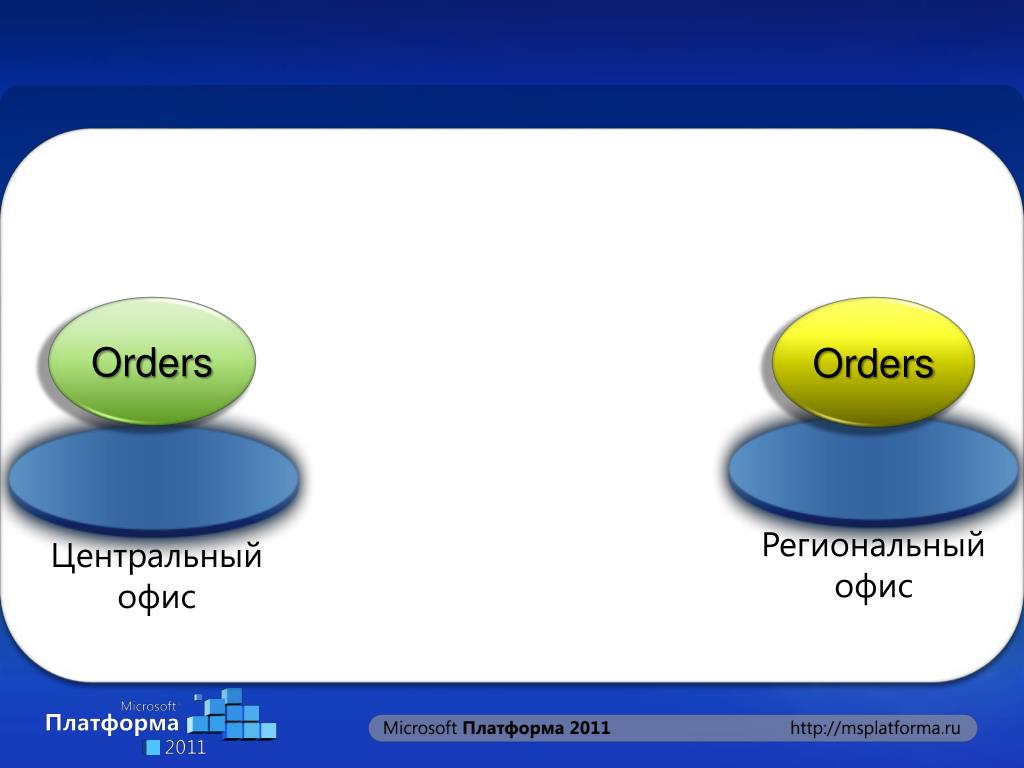 Orders

Центральный офис

Orders

Региональный офис

Microsoft Платформа 2011

Microsoft Платформа 2011

http://msplatforma.ru